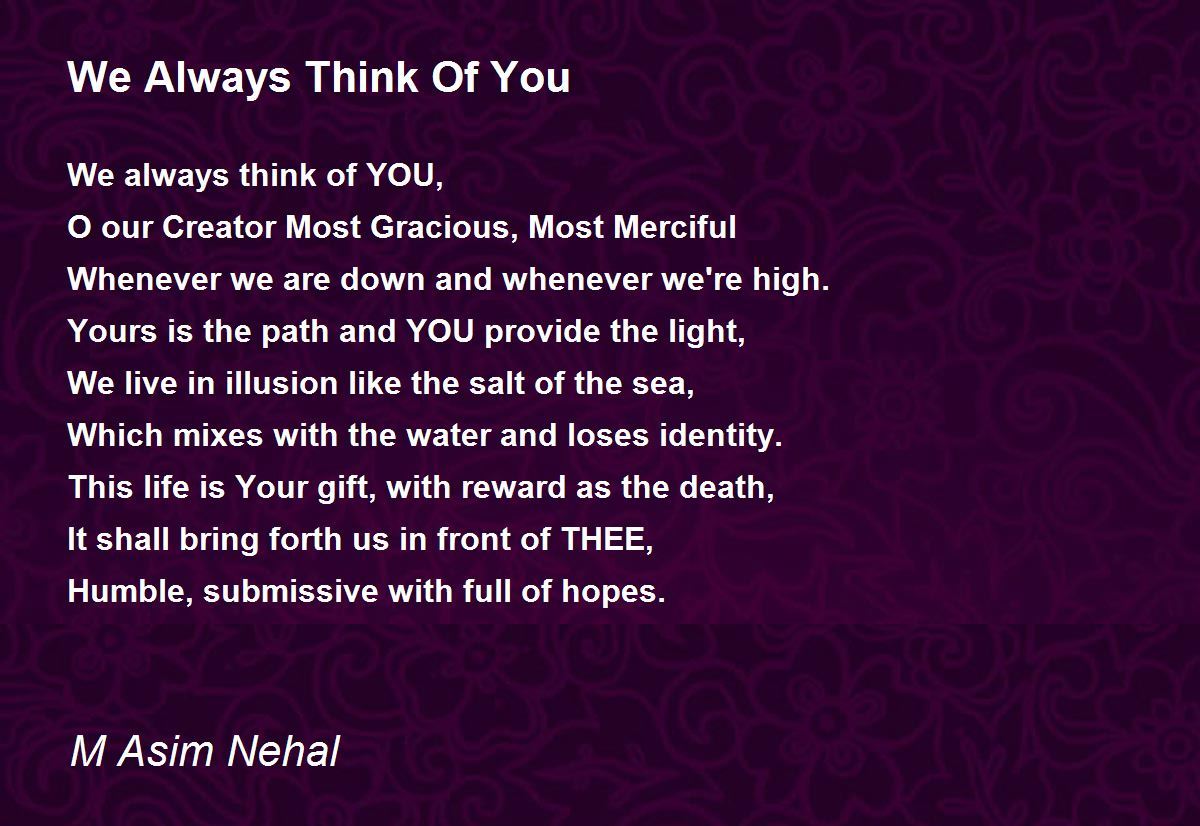 We Always Think Of You

We always think of YOU,
O our Creator Most Gracious, Most Merciful
Whenever we are down and whenever we're high.
Yours is the path and YOU provide the light,
We live in illusion like the salt of the sea,
Which mixes with the water and loses identity.
This life is Your gift, with reward as the death,
It shall bring forth us in front of THEE,
Humble, submissive with full of hopes.

M Asim Nehal